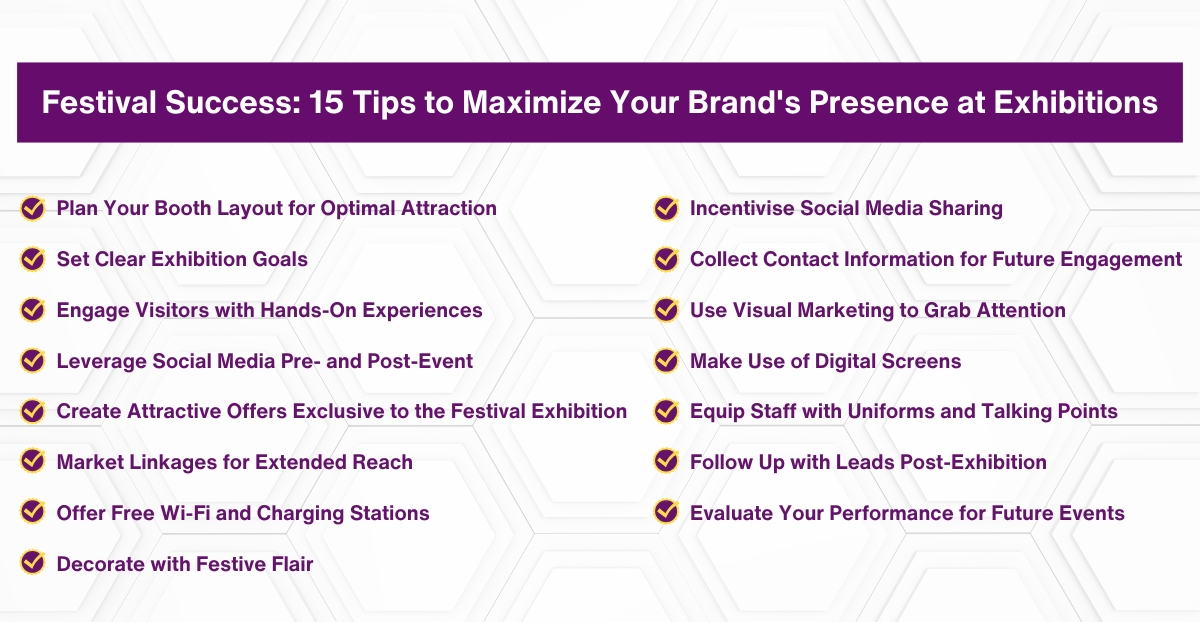 Festival Success: 15 Tips to Maximize Your Brand's Presence at Exhibitions

Plan Your Booth Layout for Optimal Attraction
Set Clear Exhibition Goals
Engage Visitors with Hands-On Experiences
Leverage Social Media Pre- and Post-Event
Create Attractive Offers Exclusive to the Festival Exhibition
Market Linkages for Extended Reach
Offer Free Wi-Fi and Charging Stations
Decorate with Festive Flair

Incentivise Social Media Sharing
Collect Contact Information for Future Engagement
Use Visual Marketing to Grab Attention
Make Use of Digital Screens
Equip Staff with Uniforms and Talking Points
Follow Up with Leads Post-Exhibition
Evaluate Your Performance for Future Events